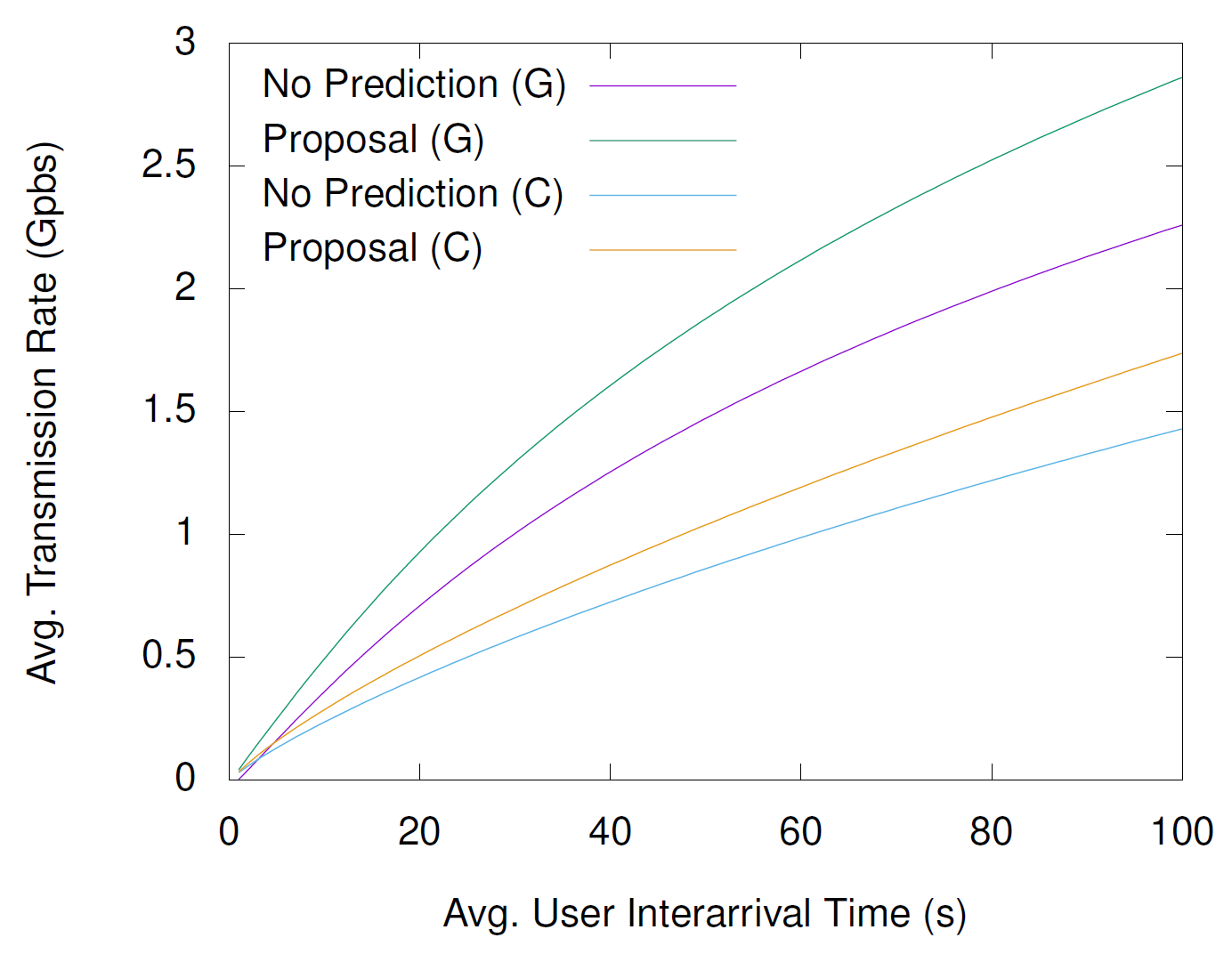 Avg. Transmission Rate (Gpbs)

3
2.5
2
1.5
1
0.5
0

No Prediction (G)
Proposal (G)
No Prediction (C)
Proposal (C)

0
20
40
60
80
100

Avg. User Interarrival Time (s)